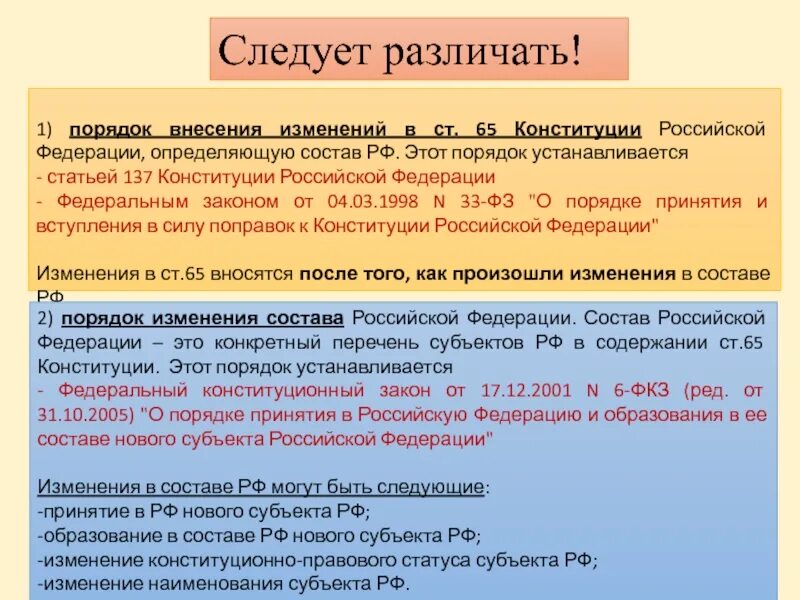 Следует различать!

1) порядок внесения изменений в ст. 65 Конституции Российской Федерации, определяющую состав РФ. Этот порядок устанавливается
- статьей 137 Конституции Российской Федерации
- Федеральным законом от 04.03.1998 N 33-ФЗ "О порядке принятия и вступления в силу поправок к Конституции Российской Федерации"

Изменения в ст.65 вносятся после того, как произошли изменения в составе РФ

2) порядок изменения состава Российской Федерации. Состав Российской Федерации – это конкретный перечень субъектов РФ в содержании ст.65 Конституции. Этот порядок устанавливается
- Федеральный конституционный закон от 17.12.2001 N 6-ФКЗ (ред. от 31.10.2005) "О порядке принятия в Российскую Федерацию и образования в ее составе нового субъекта Российской Федерации"

Изменения в составе РФ могут быть следующие:
-принятие в РФ нового субъекта РФ;
-образование в составе РФ нового субъекта РФ;
-изменение конституционно-правового статуса субъекта РФ;
-изменение наименования субъекта РФ.